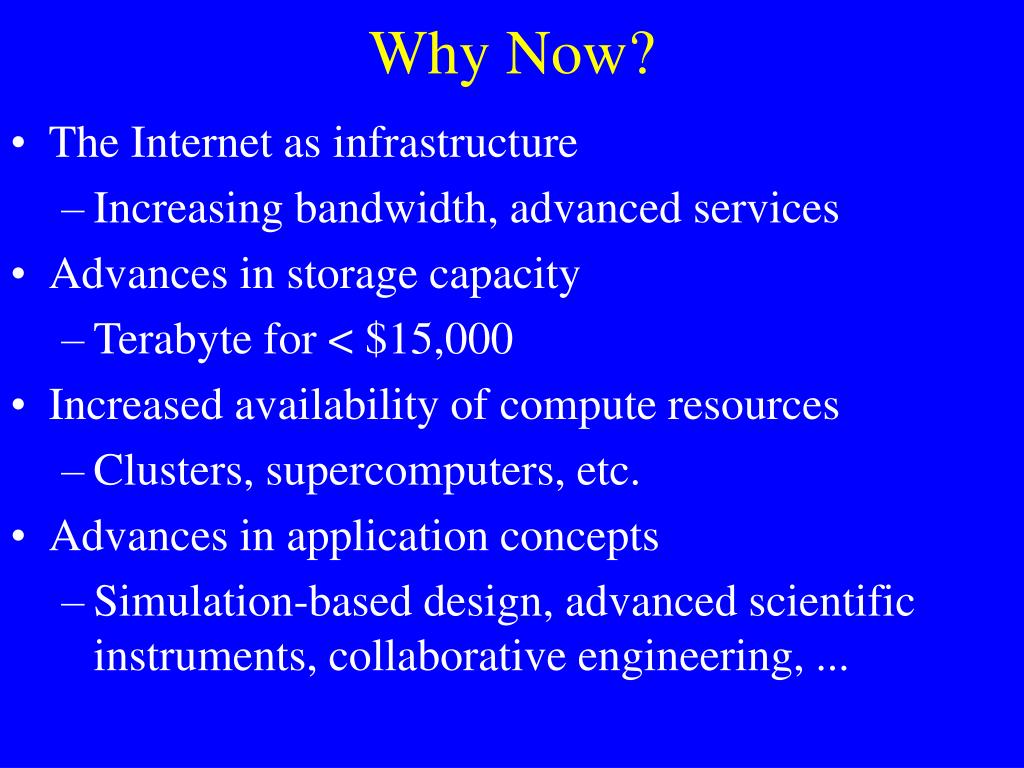 Why Now?

• The Internet as infrastructure
  – Increasing bandwidth, advanced services
• Advances in storage capacity
  – Terabyte for < \$15,000
• Increased availability of compute resources
  – Clusters, supercomputers, etc.
• Advances in application concepts
  – Simulation-based design, advanced scientific instruments, collaborative engineering, ...